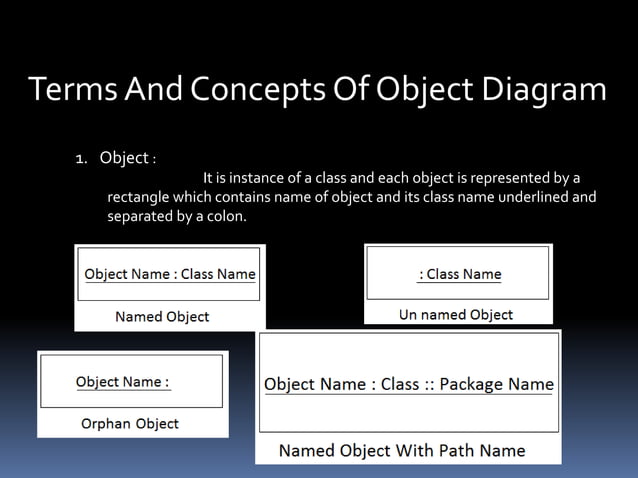 Terms And Concepts Of Object Diagram

1. Object :

It is instance of a class and each object is represented by a rectangle which contains name of object and its class name underlined and separated by a colon.

Object Name : Class Name

Named Object

: Class Name

Un named Object

Object Name :

Orphan Object

Object Name : Class :: Package Name

Named Object With Path Name